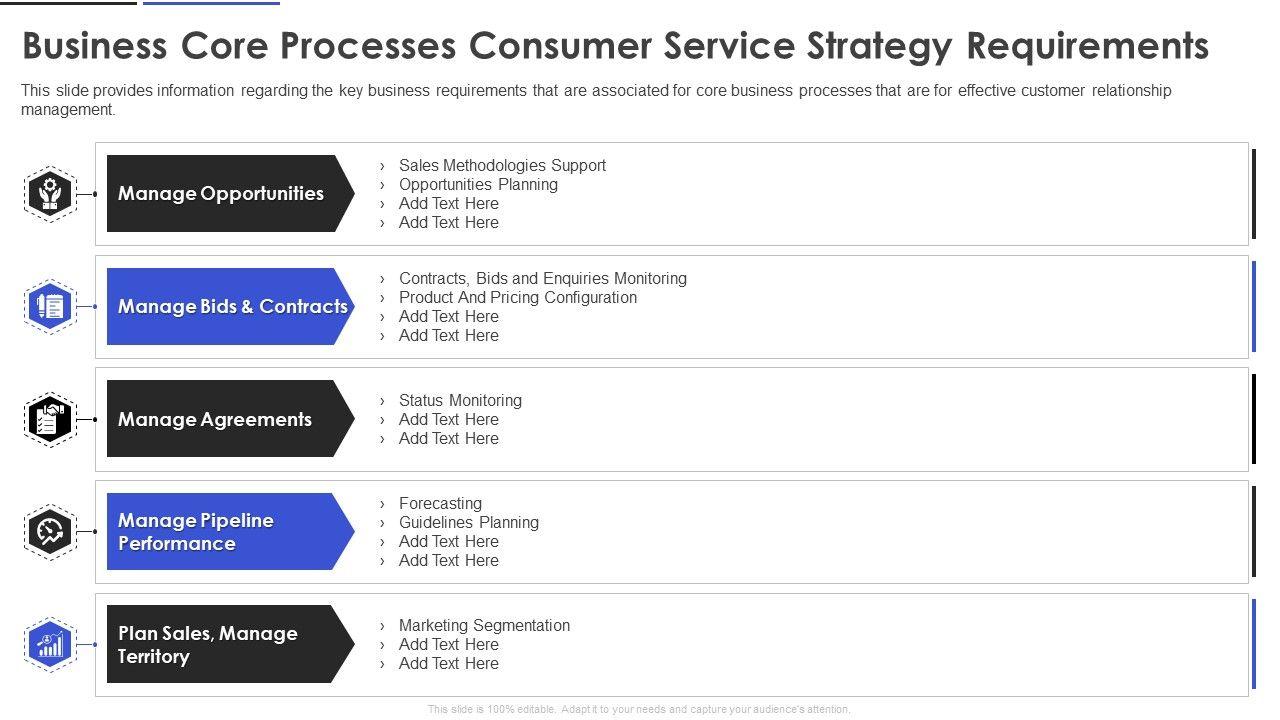 Business Core Processes Consumer Service Strategy Requirements

This slide provides information regarding the key business requirements that are associated for core business processes that are for effective customer relationship management.

Manage Opportunities

› Sales Methodologies Support
› Opportunities Planning
› Add Text Here
› Add Text Here

Manage Bids & Contracts

› Contracts, Bids and Enquiries Monitoring
› Product And Pricing Configuration
› Add Text Here
› Add Text Here

Manage Agreements

› Status Monitoring
› Add Text Here
› Add Text Here

Manage Pipeline Performance

› Forecasting
› Guidelines Planning
› Add Text Here
› Add Text Here

Plan Sales, Manage Territory

› Marketing Segmentation
› Add Text Here
› Add Text Here

This slide is 100% editable. Adapt it to your needs and capture your audience's attention.